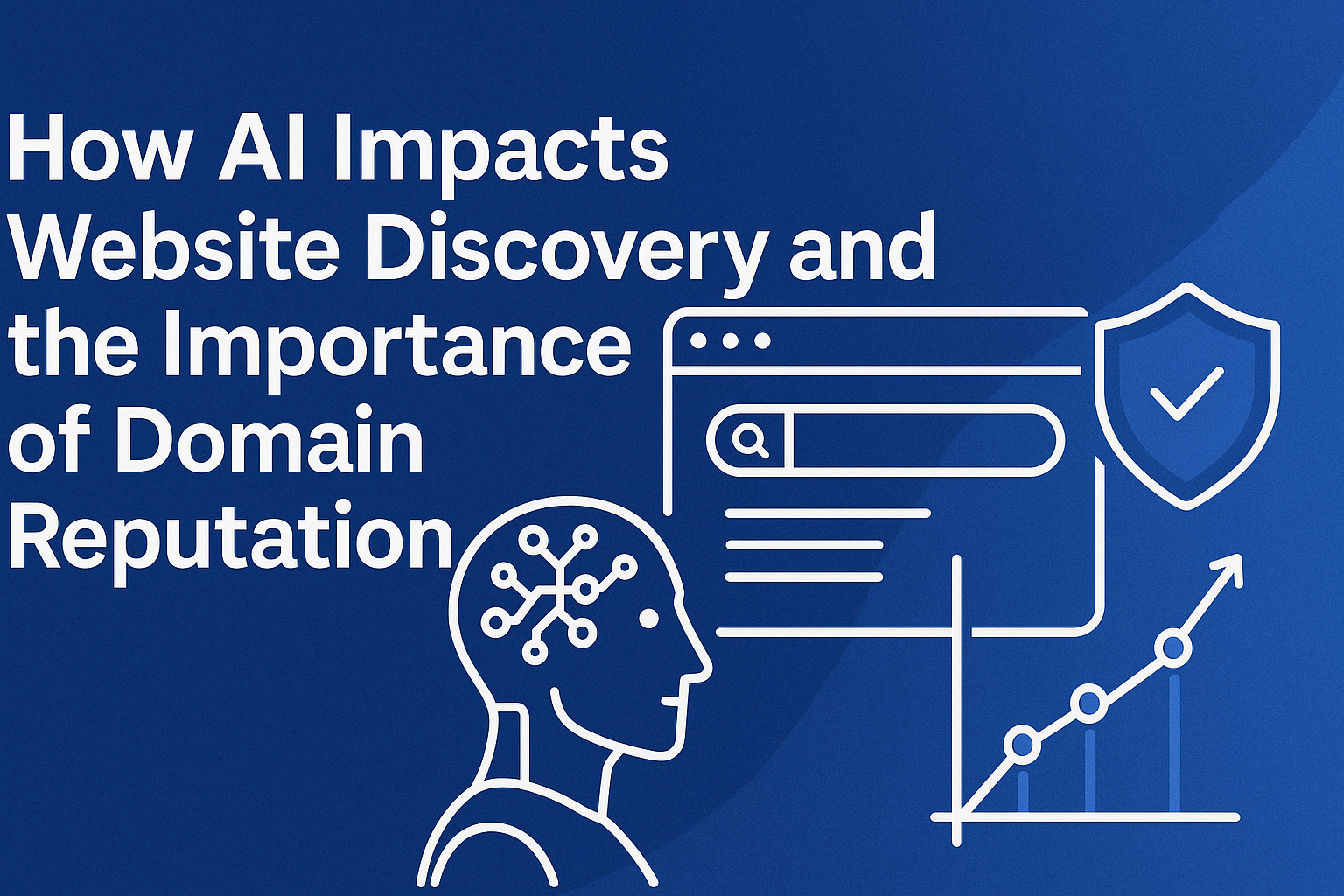 How AI Impacts Website Discovery and the Importance of Domain Reputation